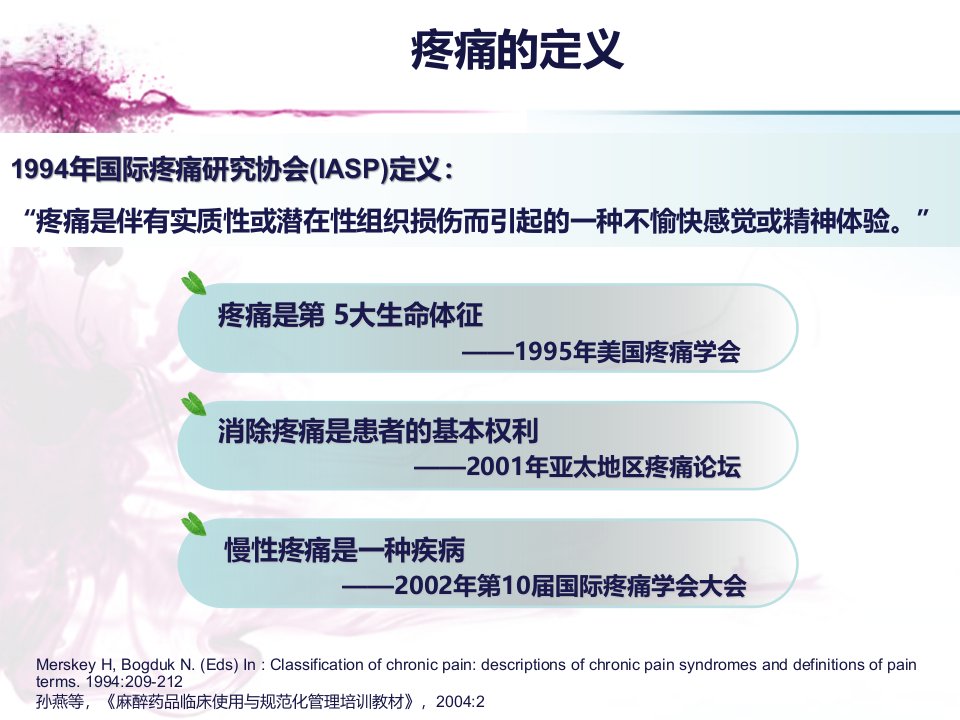 疼痛的定义

1994年国际疼痛研究协会(IASP)定义：

“疼痛是伴有实质性或潜在性组织损伤而引起的一种不愉快感觉或精神体验。”

疼痛是第 5大生命体征
——1995年美国疼痛学会

消除疼痛是患者的基本权利
——2001年亚太地区疼痛论坛

慢性疼痛是一种疾病
——2002年第10届国际疼痛学会大会

Merskey H, Bogduk N. (Eds) In : Classification of chronic pain: descriptions of chronic pain syndromes and definitions of pain terms. 1994:209-212
孙燕等，《麻醉药品临床使用与规范化管理培训教材》，2004:2